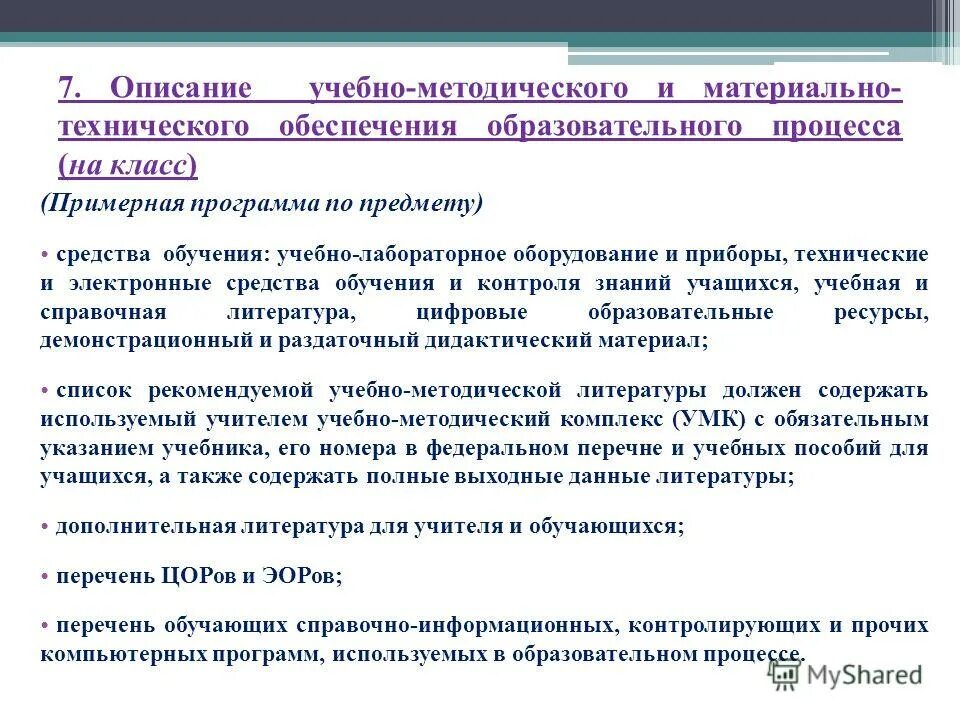 7. Описание учебно-методического и материально-технического обеспечения образовательного процесса (на класс)

(Примерная программа по предмету)

• средства обучения: учебно-лабораторное оборудование и приборы, технические и электронные средства обучения и контроля знаний учащихся, учебная и справочная литература, цифровые образовательные ресурсы, демонстрационный и раздаточный дидактический материал;

• список рекомендуемой учебно-методической литературы должен содержать используемый учителем учебно-методический комплекс (УМК) с обязательным указанием учебника, его номера в федеральном перечне и учебных пособий для учащихся, а также содержать полные выходные данные литературы;

• дополнительная литература для учителя и обучающихся;

• перечень ЦОРов и ЭОРов;

• перечень обучающих справочно-информационных, контролирующих и прочих компьютерных программ, используемых в образовательном процессе.

MyShared